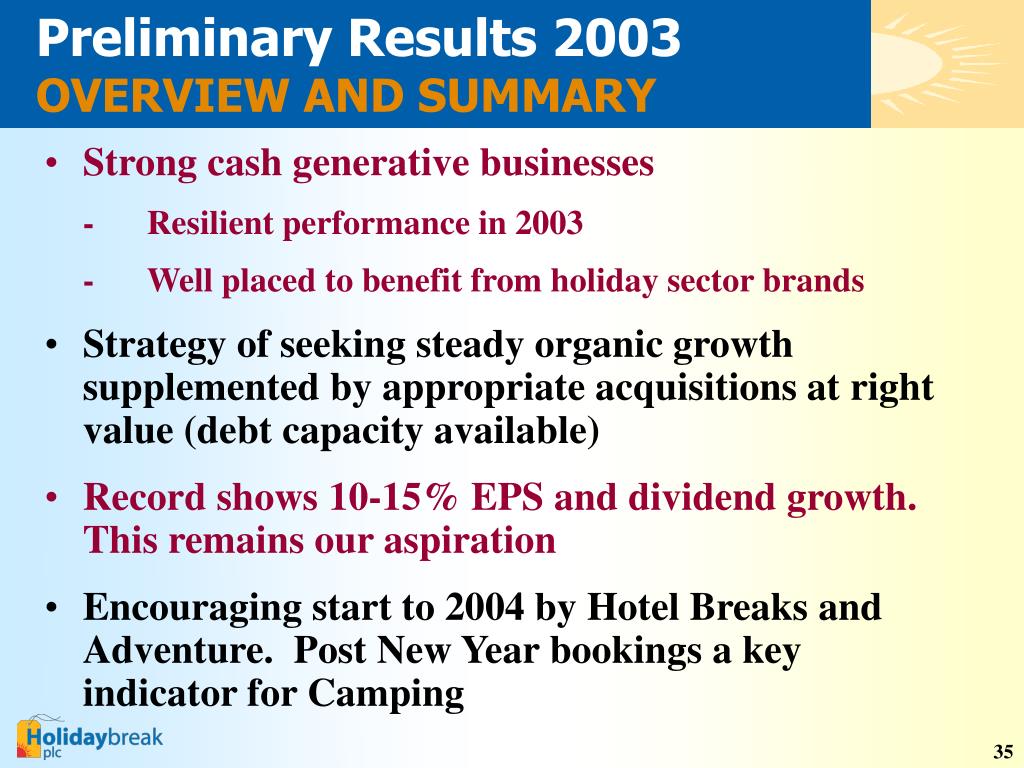 Preliminary Results 2003
OVERVIEW AND SUMMARY

• Strong cash generative businesses

- Resilient performance in 2003

- Well placed to benefit from holiday sector brands

• Strategy of seeking steady organic growth supplemented by appropriate acquisitions at right value (debt capacity available)

• Record shows 10-15% EPS and dividend growth. This remains our aspiration

• Encouraging start to 2004 by Hotel Breaks and Adventure. Post New Year bookings a key indicator for Camping

Holidaybreak plc

35